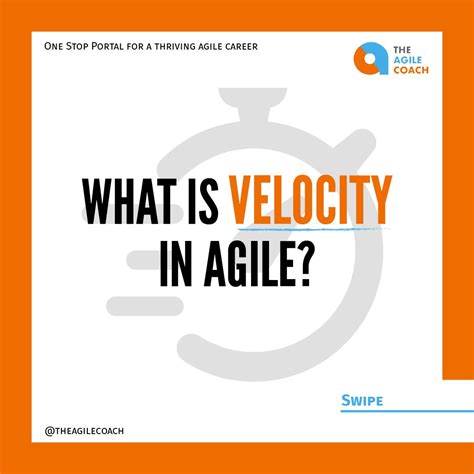 One Stop Portal for a thriving agile career

THE AGILE COACH

WHAT IS VELOCITY IN AGILE?

Swipe

@THEAGILECOACH